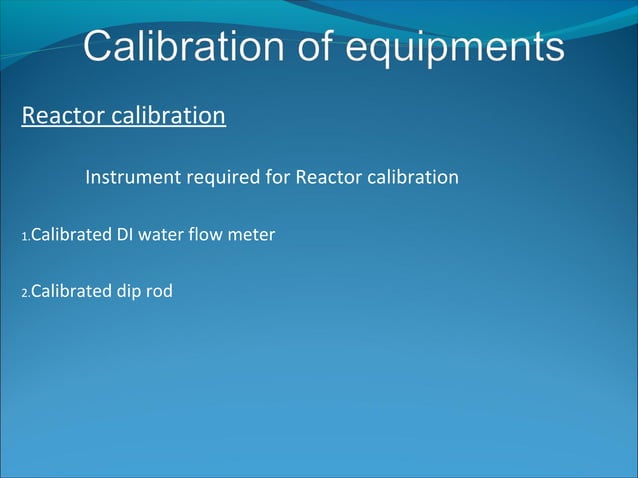 Calibration of equipments

Reactor calibration

Instrument required for Reactor calibration

1.Calibrated DI water flow meter

2.Calibrated dip rod